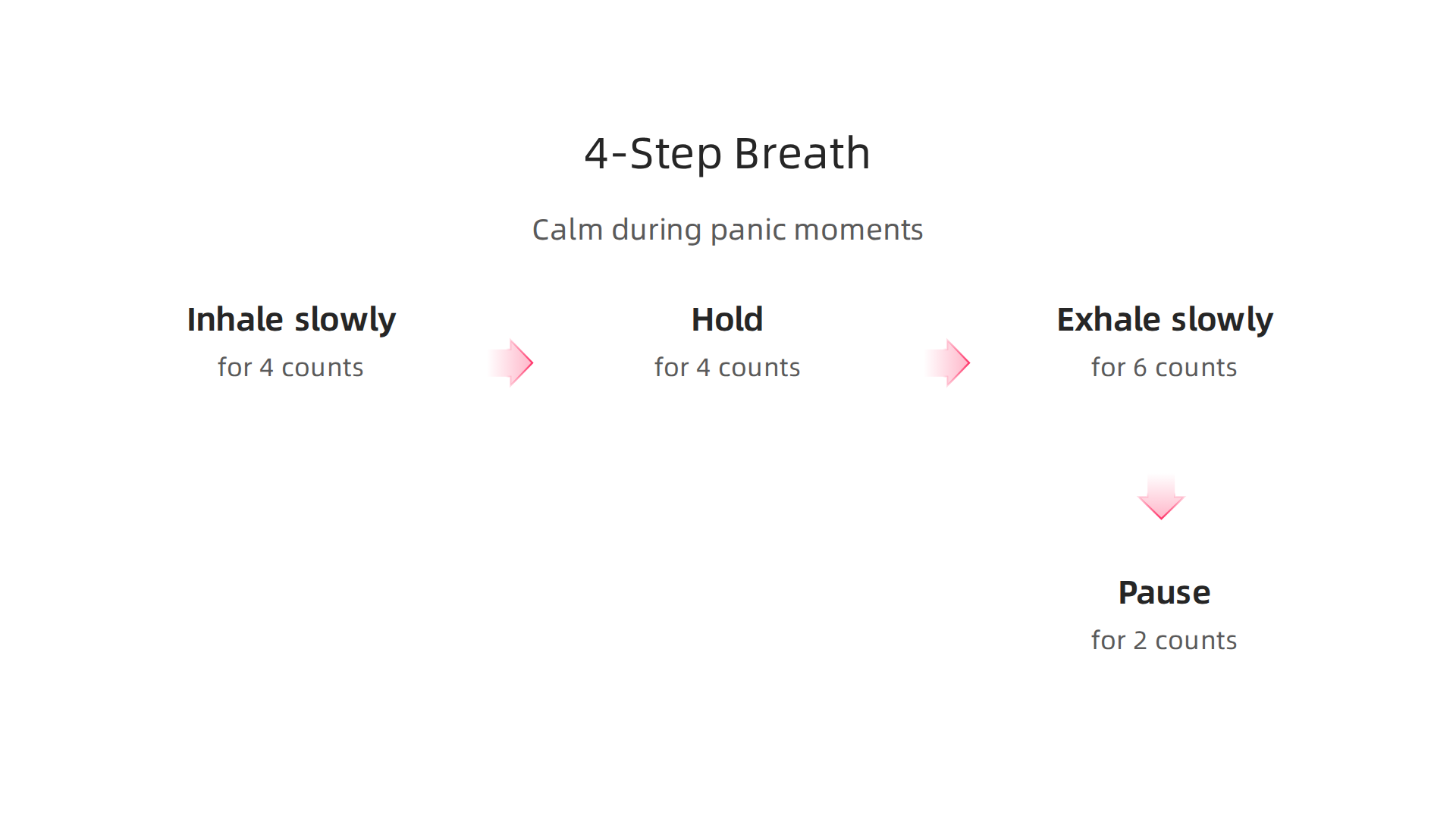 4-Step Breath

Calm during panic moments

Inhale slowly
for 4 counts

Hold
for 4 counts

Exhale slowly
for 6 counts

Pause
for 2 counts